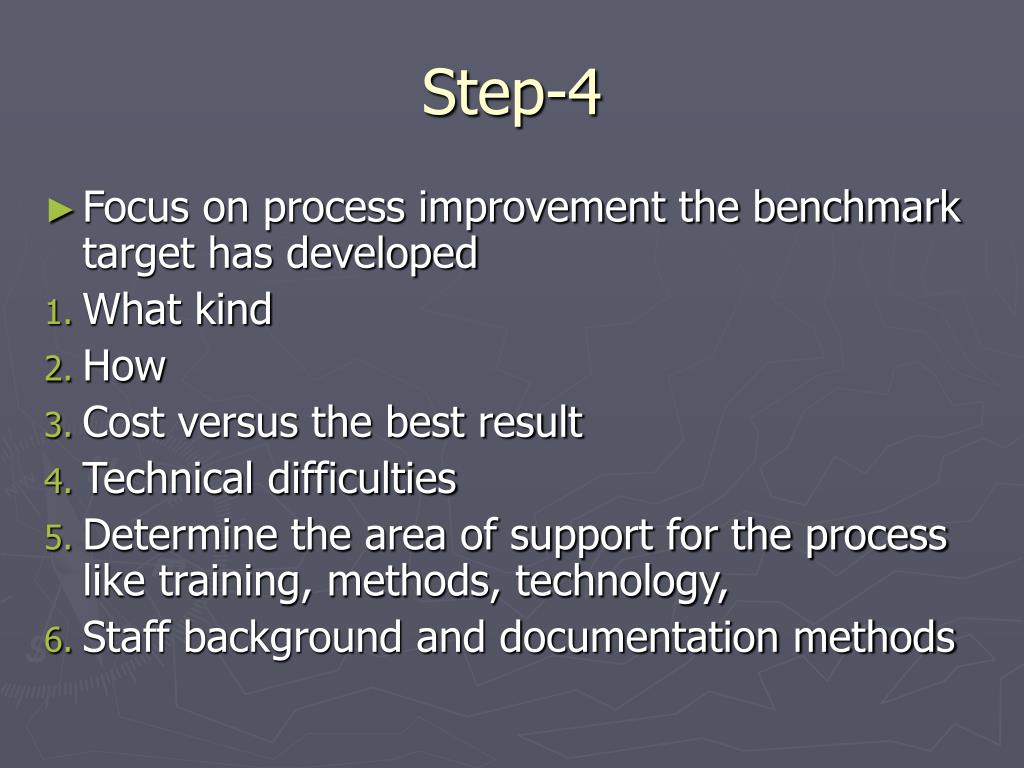 Step-4

► Focus on process improvement the benchmark target has developed

1. What kind
2. How
3. Cost versus the best result
4. Technical difficulties
5. Determine the area of support for the process like training, methods, technology,
6. Staff background and documentation methods